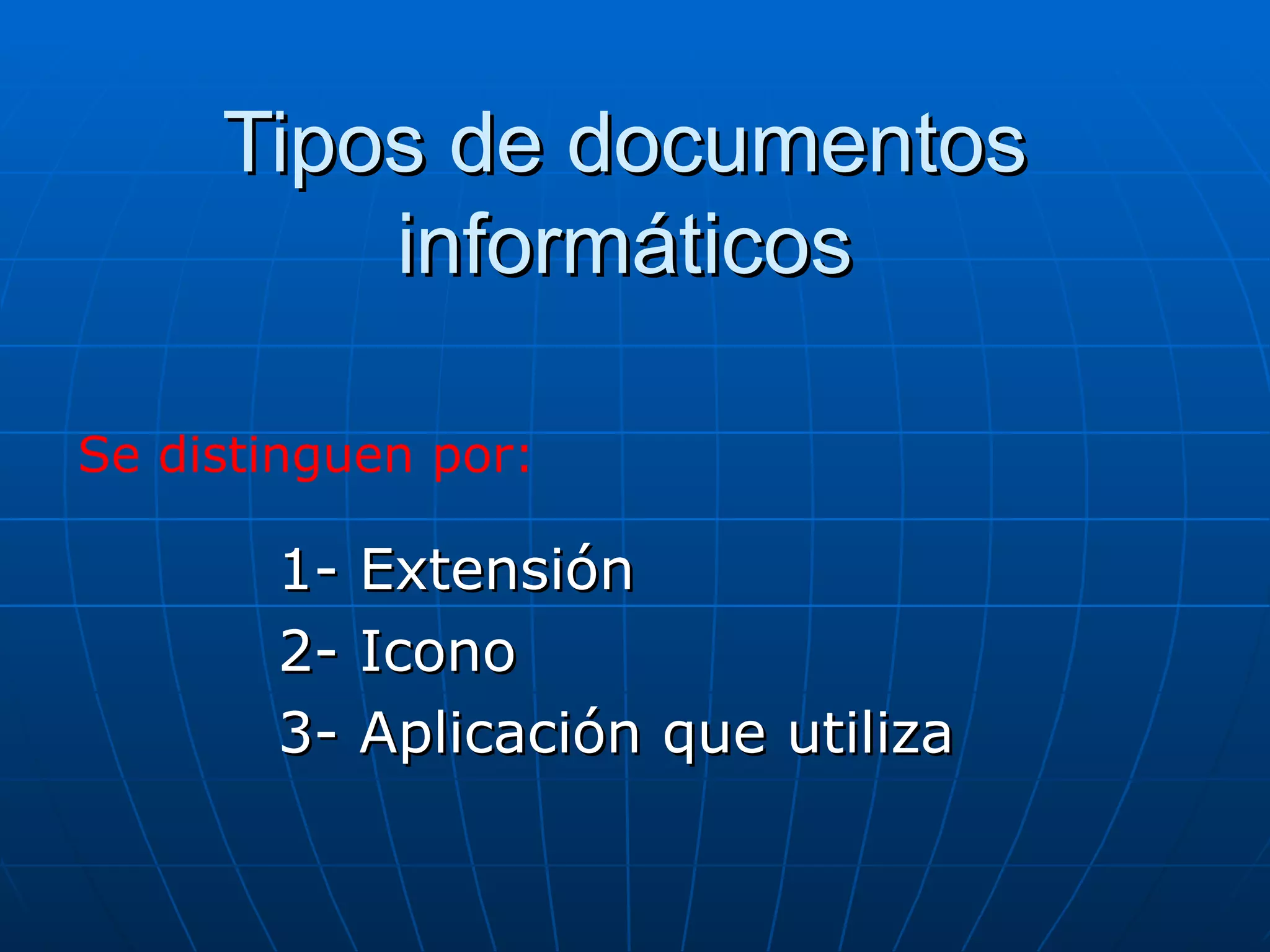 Tipos de documentos informáticos

Se distinguen por:

1- Extensión
2- Icono
3- Aplicación que utiliza